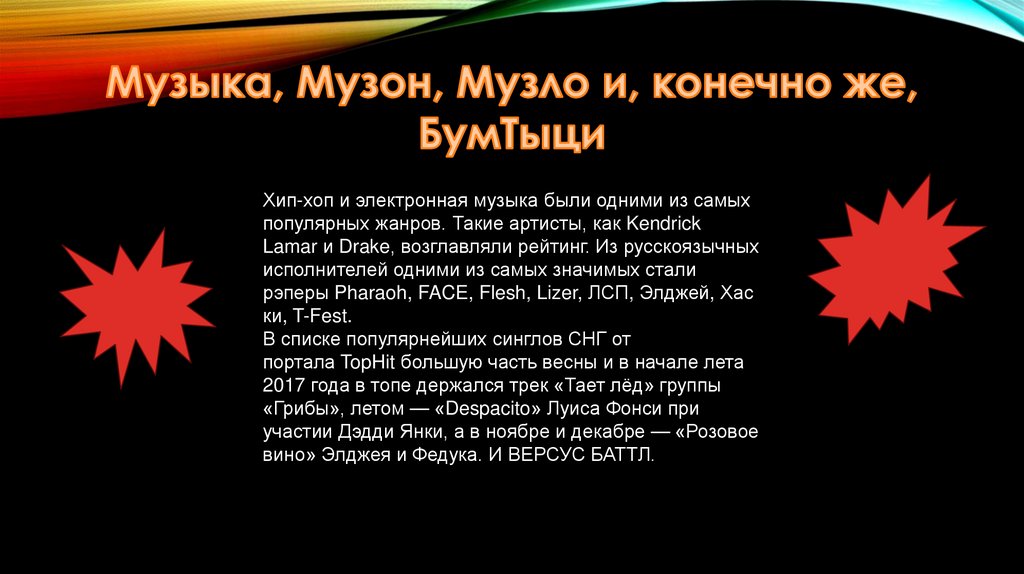 Музыка, Музон, Музло и, конечно же, БумТыци

Хип-хоп и электронная музыка были одними из самых популярных жанров. Такие артисты, как Kendrick Lamar и Drake, возглавляли рейтинг. Из русскоязычных исполнителей одними из самых значимых стали рэперы Pharaoh, FACE, Flesh, Lizer, ЛСП, Элджей, Хас ки, T-Fest.
В списке популярнейших синглов СНГ от портала TopHit большую часть весны и в начале лета 2017 года в топе держался трек «Тает лёд» группы «Грибы», летом — «Despacito» Луиса Фонси при участии Дэдди Янки, а в ноябре и декабре — «Розовое вино» Элджея и Федука. И ВЕРСУС БАТТЛ.